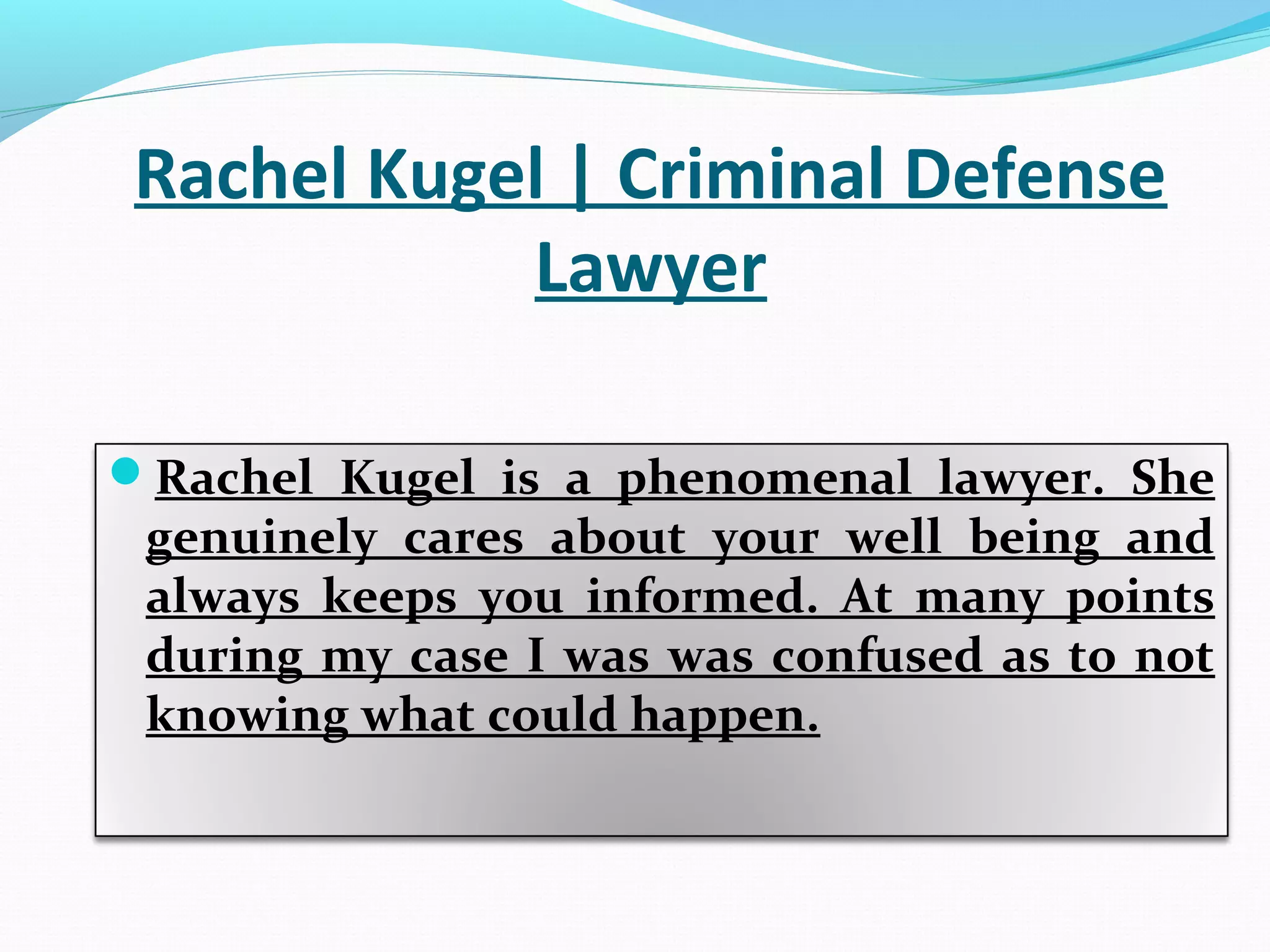 Rachel Kugel | Criminal Defense Lawyer

Rachel Kugel is a phenomenal lawyer. She genuinely cares about your well being and always keeps you informed. At many points during my case I was was confused as to not knowing what could happen.